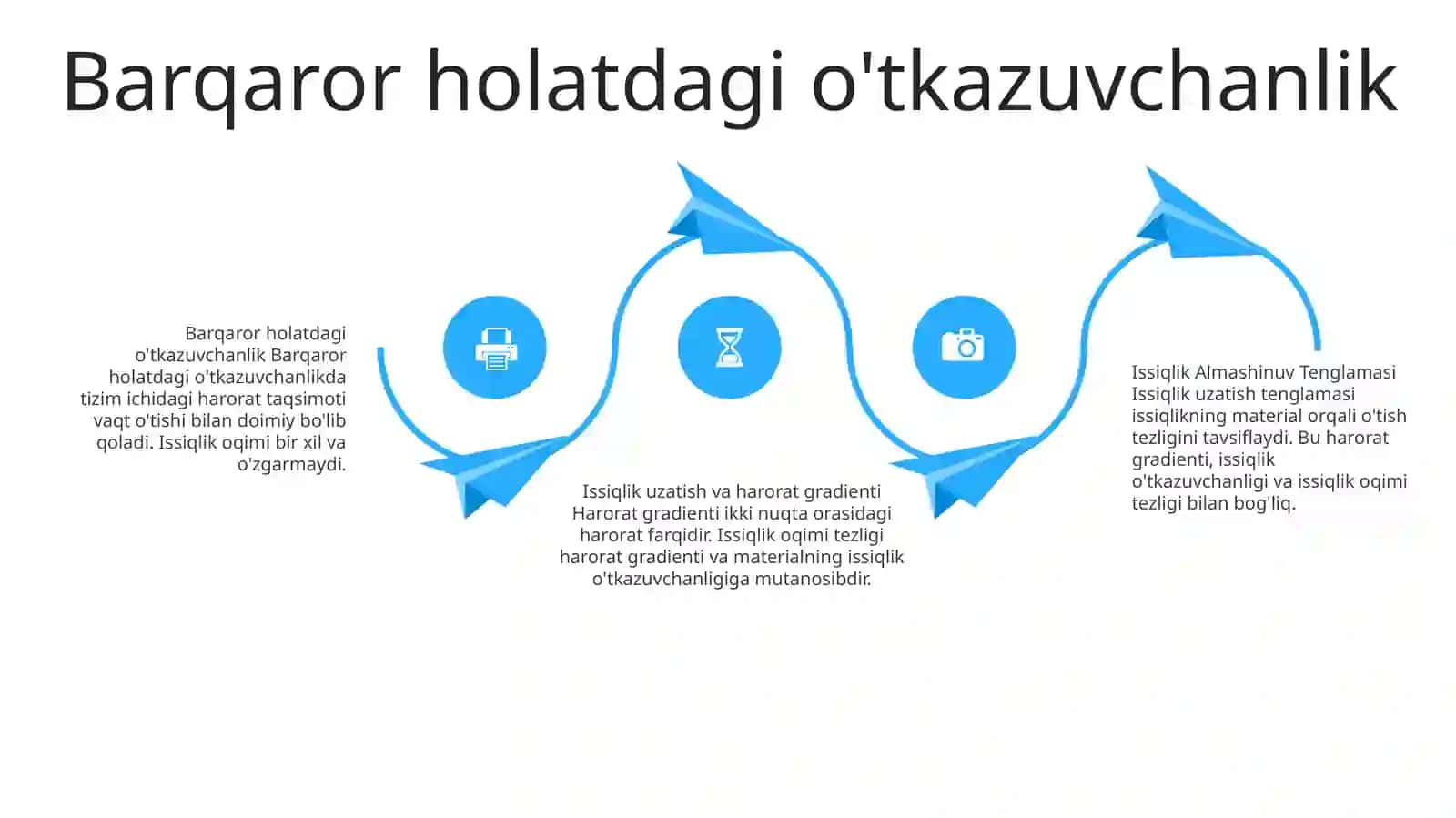 Barqaror holatdagi o'tkazuvchanlik

Barqaror holatdagi o'tkazuvchanlik Barqaror holatdagi o'tkazuvchanlikda tizim ichidagi harorat taqsimoti vaqt o'tishi bilan doimiy bo'lib qoladi. Issiqlik oqimi bir xil va o'zgarmaydi.

Issiqlik uzatish va harorat gradienti Harorat gradienti ikki nuqta orasidagi harorat farqidir. Issiqlik oqimi tezligi harorat gradienti va materialning issiqlik o'tkazuvchanligiga mutanosibdir.

Issiqlik Almashinuv Tenglamasi Issiqlik uzatish tenglamasi issiqlikning material orqali o'tish tezligini tavsiflaydi. Bu harorat gradienti, issiqlik o'tkazuvchanligi va issiqlik oqimi tezligi bilan bog'liq.